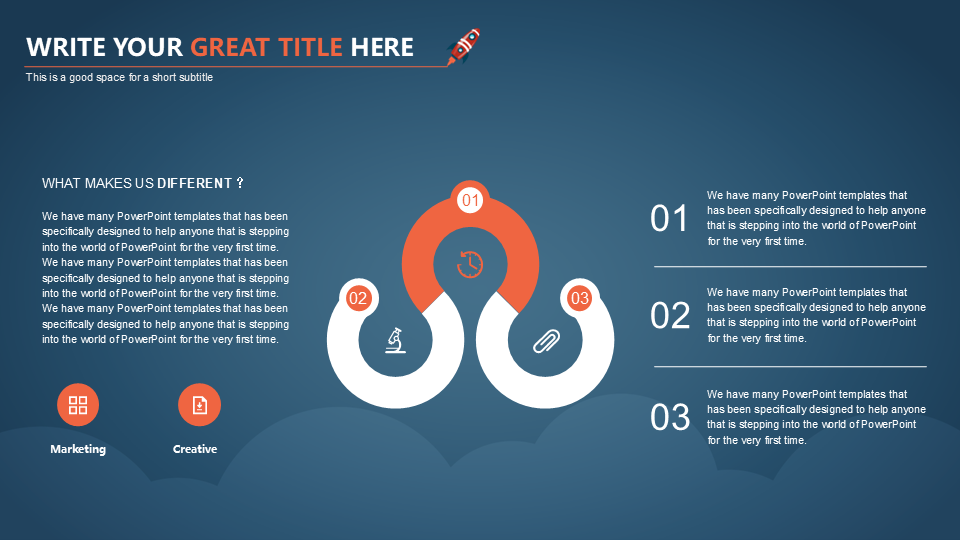 WRITE YOUR GREAT TITLE HERE

This is a good space for a short subtitle

WHAT MAKES US DIFFERENT ?

We have many PowerPoint templates that has been specifically designed to help anyone that is stepping into the world of PowerPoint for the very first time. We have many PowerPoint templates that has been specifically designed to help anyone that is stepping into the world of PowerPoint for the very first time. We have many PowerPoint templates that has been specifically designed to help anyone that is stepping into the world of PowerPoint for the very first time.

Marketing

Creative

01

02

03

01 We have many PowerPoint templates that has been specifically designed to help anyone that is stepping into the world of PowerPoint for the very first time.

02 We have many PowerPoint templates that has been specifically designed to help anyone that is stepping into the world of PowerPoint for the very first time.

03 We have many PowerPoint templates that has been specifically designed to help anyone that is stepping into the world of PowerPoint for the very first time.